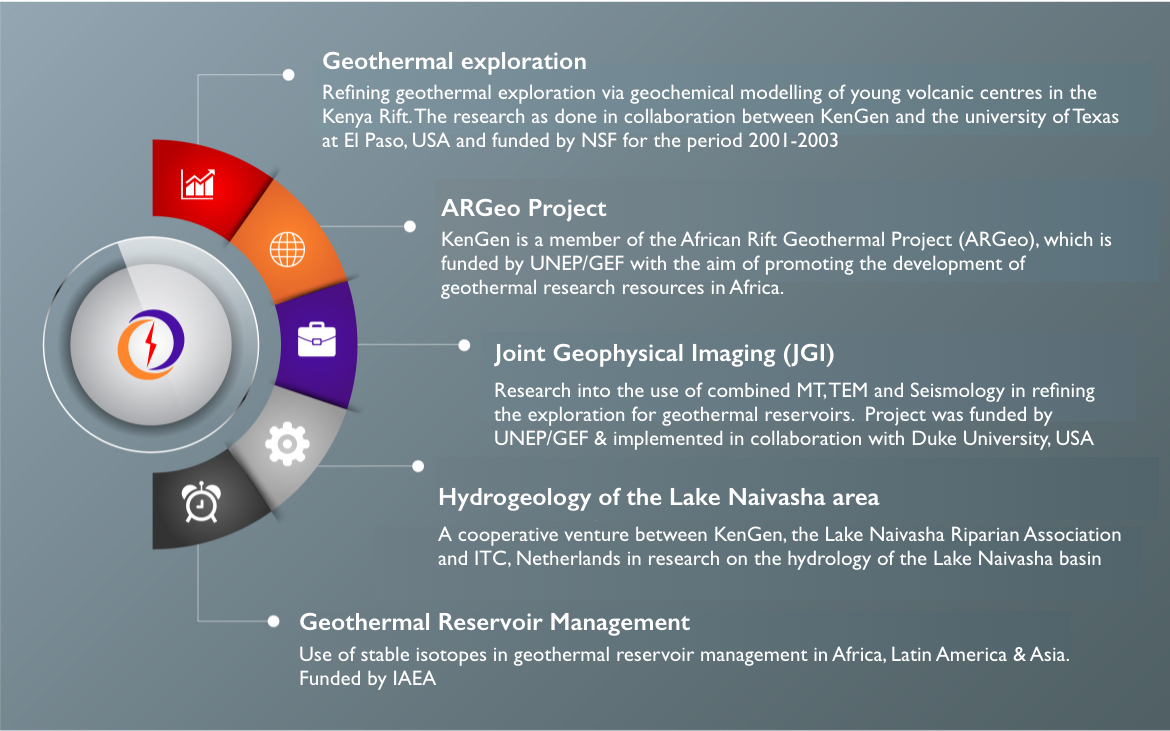 Geothermal exploration

Refining geothermal exploration via geochemical modelling of young volcanic centres in the Kenya Rift. The research as done in collaboration between KenGen and the university of Texas at El Paso, USA and funded by NSF for the period 2001-2003

ARGeo Project

KenGen is a member of the African Rift Geothermal Project (ARGeo), which is funded by UNEP/GEF with the aim of promoting the development of geothermal research resources in Africa.

Joint Geophysical Imaging (JGI)

Research into the use of combined MT, TEM and Seismology in refining the exploration for geothermal reservoirs. Project was funded by UNEP/GEF & implemented in collaboration with Duke University, USA

Hydrogeology of the Lake Naivasha area

A cooperative venture between KenGen, the Lake Naivasha Riparian Association and ITC, Netherlands in research on the hydrology of the Lake Naivasha basin

Geothermal Reservoir Management

Use of stable isotopes in geothermal reservoir management in Africa, Latin America & Asia. Funded by IAEA